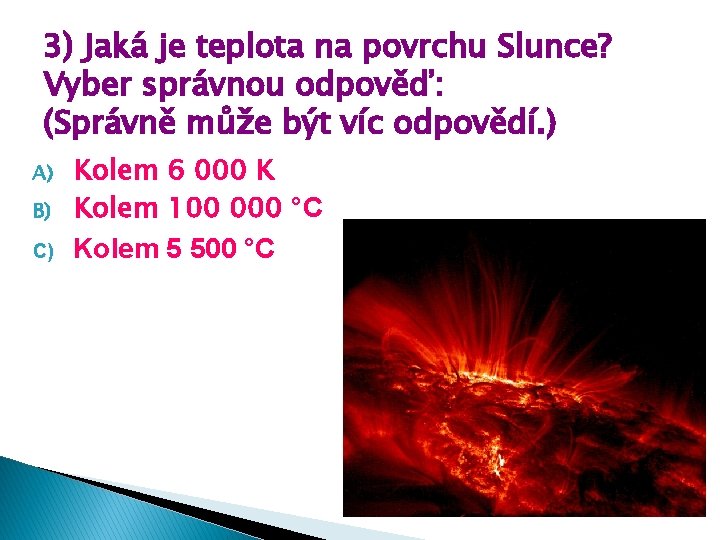 3) Jaká je teplota na povrchu Slunce? Vyber správnou odpověď:
(Správně může být víc odpovědí.)

A) Kolem 6 000 K
B) Kolem 100 000 °C
C) Kolem 5 500 °C